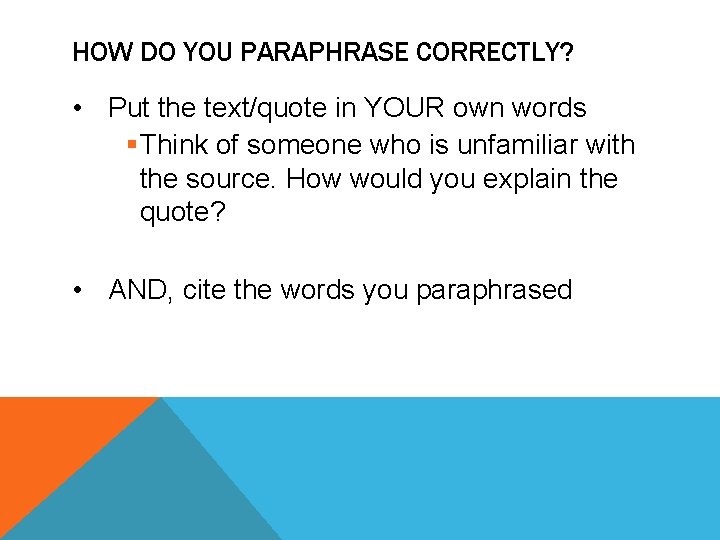 HOW DO YOU PARAPHRASE CORRECTLY?

• Put the text/quote in YOUR own words
 ▪ Think of someone who is unfamiliar with the source. How would you explain the quote?

• AND, cite the words you paraphrased